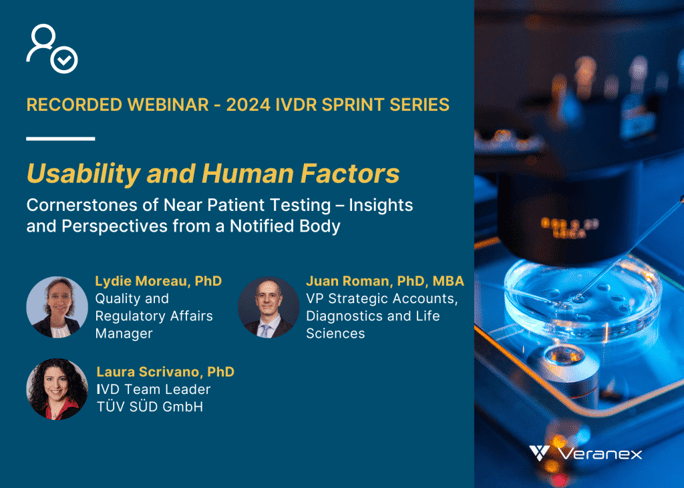 RECORDED WEBINAR - 2024 IVDR SPRINT SERIES

Usability and Human Factors

Cornerstones of Near Patient Testing – Insights and Perspectives from a Notified Body

Lydie Moreau, PhD
Quality and Regulatory Affairs Manager

Juan Roman, PhD, MBA
VP Strategic Accounts, Diagnostics and Life Sciences

Laura Scrivano, PhD
IVD Team Leader
TÜV SÜD GmbH

Veranex